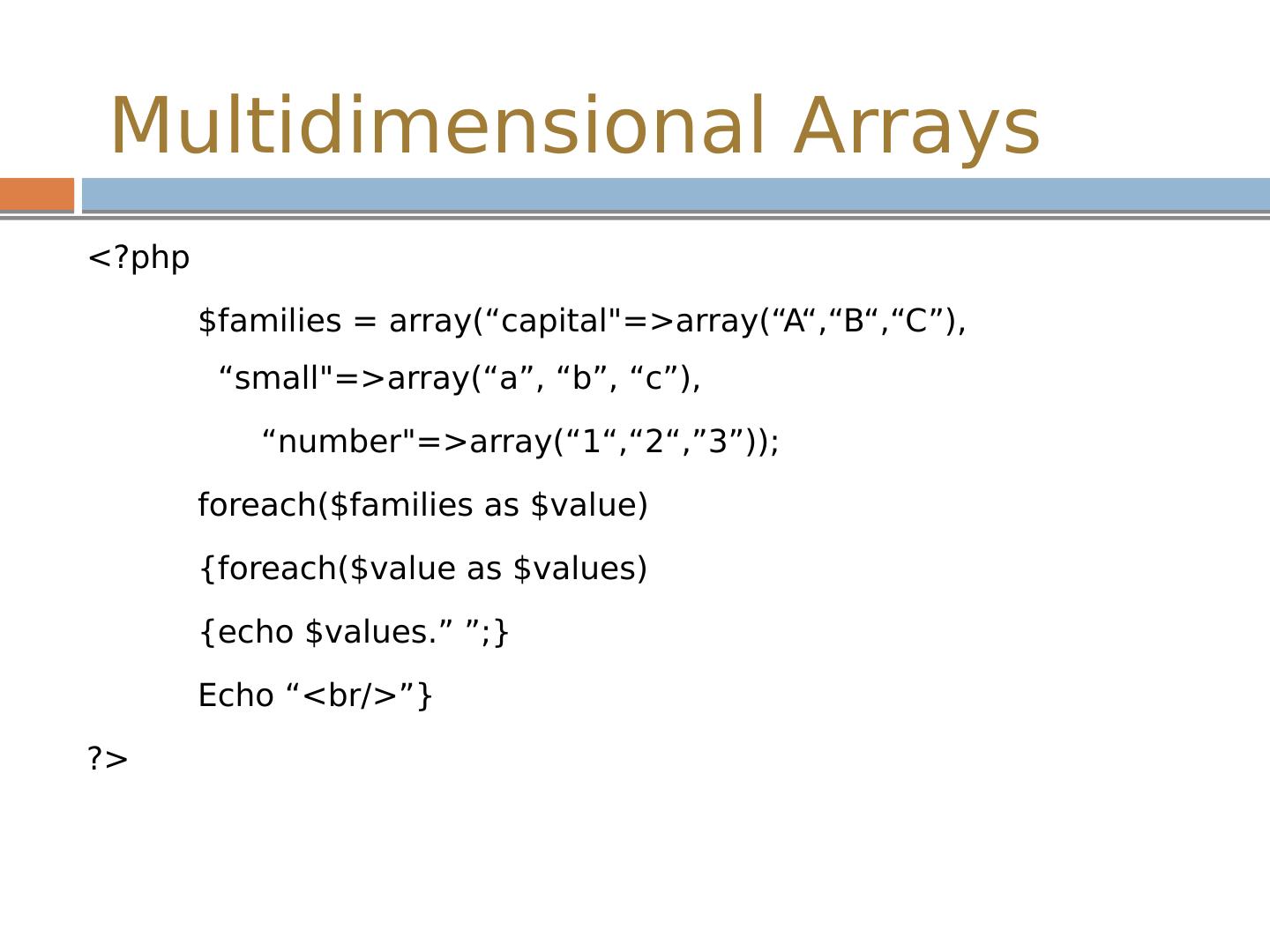 Multidimensional Arrays

<?php

$families = array(“capital"=>array(“A“,“B“,“C”),

“small"=>array(“a”, “b”, “c”),

“number"=>array(“1“,“2“,”3”));

foreach($families as $value)

{foreach($value as $values)

{echo $values.” ”;}

Echo “<br/>”}

?>